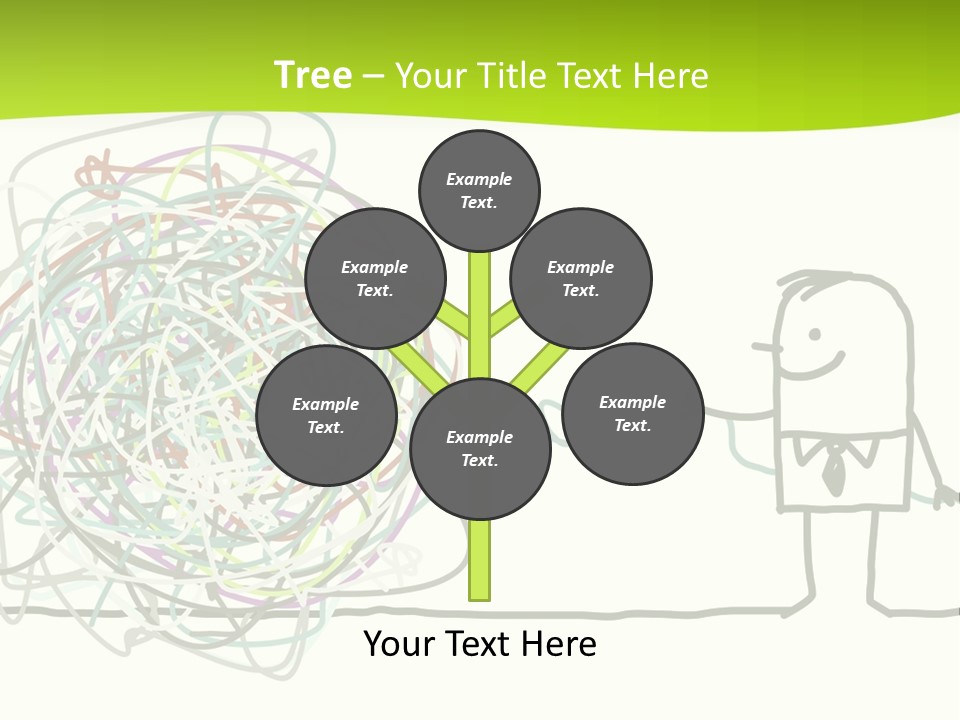 Tree – Your Title Text Here

Example Text.

Example Text.

Example Text.

Example Text.

Example Text.

Example Text.

Your Text Here